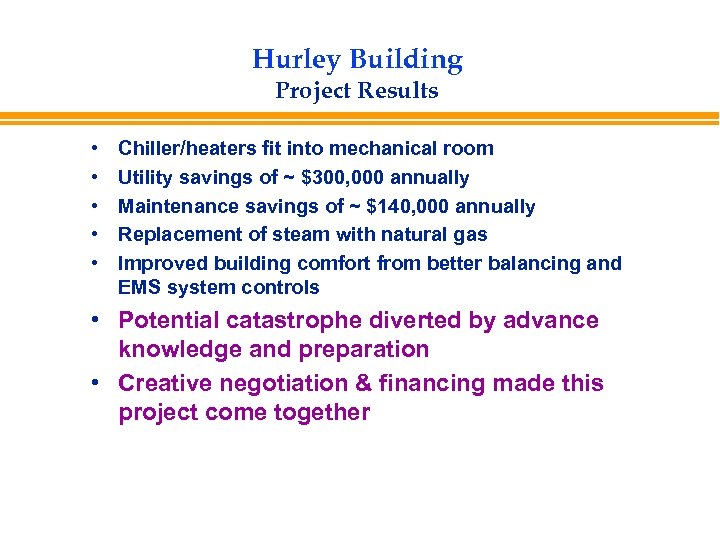 Hurley Building
Project Results

• Chiller/heaters fit into mechanical room
• Utility savings of ~ \$300,000 annually
• Maintenance savings of ~ \$140,000 annually
• Replacement of steam with natural gas
• Improved building comfort from better balancing and EMS system controls
• Potential catastrophe diverted by advance knowledge and preparation
• Creative negotiation & financing made this project come together